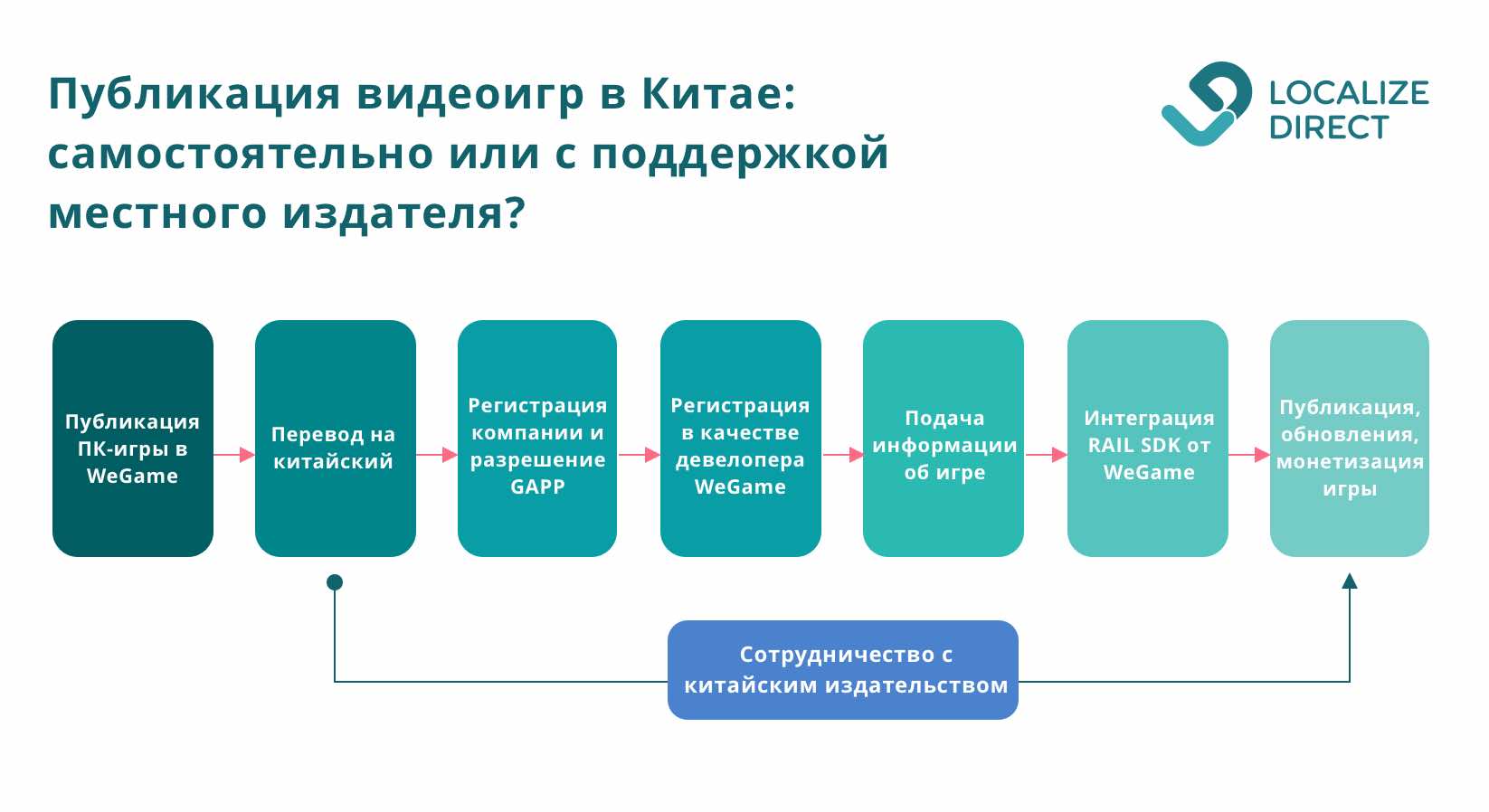 Публикация видеоигр в Китае: самостоятельно или с поддержкой местного издателя?

LOCALIZE DIRECT

Публикация ПК-игры в WeGame

Перевод на китайский

Регистрация компании и разрешение GAPP

Регистрация в качестве девелопера WeGame

Подача информации об игре

Интеграция RAIL SDK от WeGame

Публикация, обновления, монетизация игры

Сотрудничество с китайским издательством